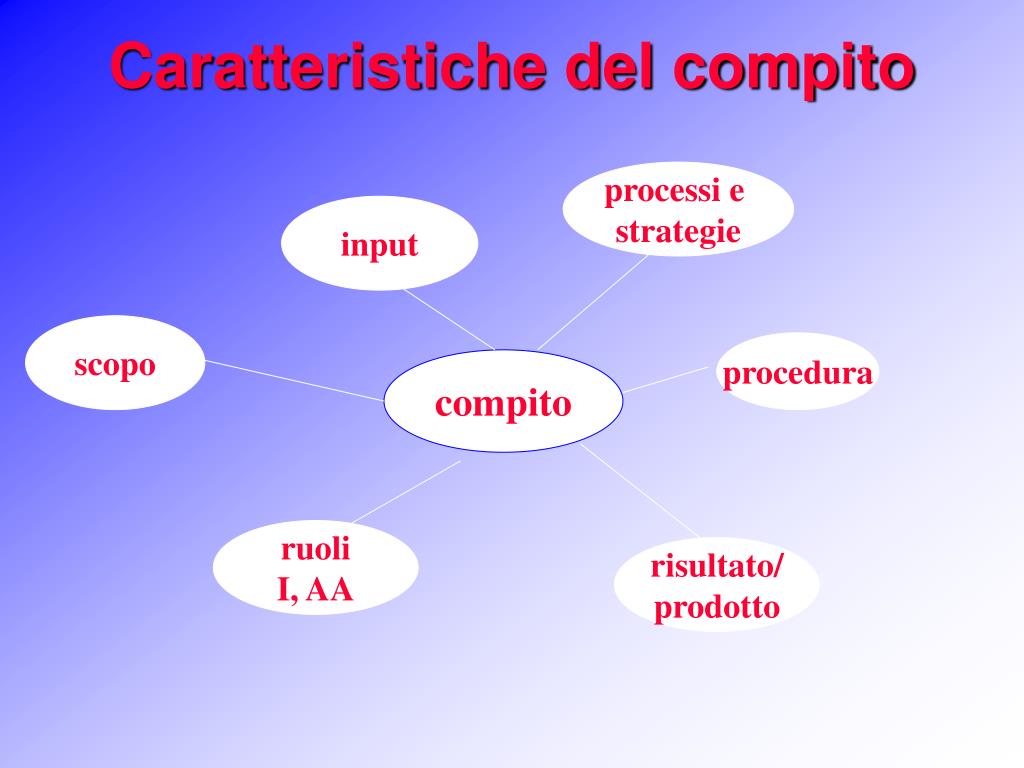 Caratteristiche del compito

processi e strategie

input

scopo

compito

procedura

ruoli
I, AA

risultato/
prodotto